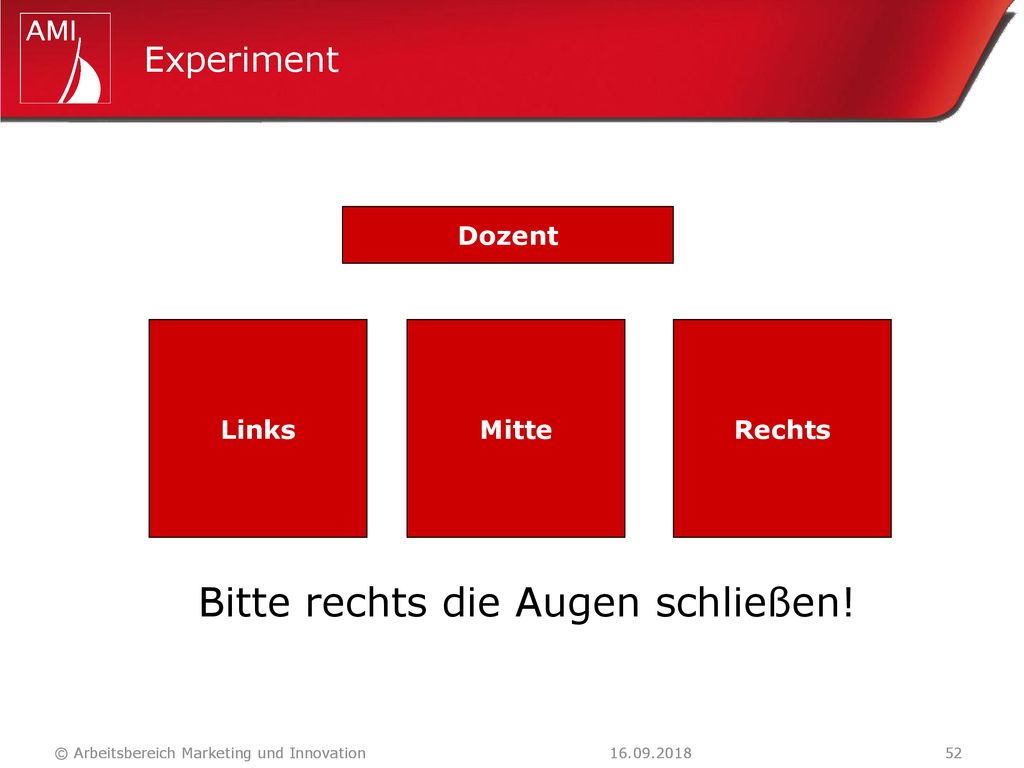 AMI

Experiment

Dozent

Links

Mitte

Rechts

Bitte rechts die Augen schließen!

© Arbeitsbereich Marketing und Innovation

16.09.2018

52